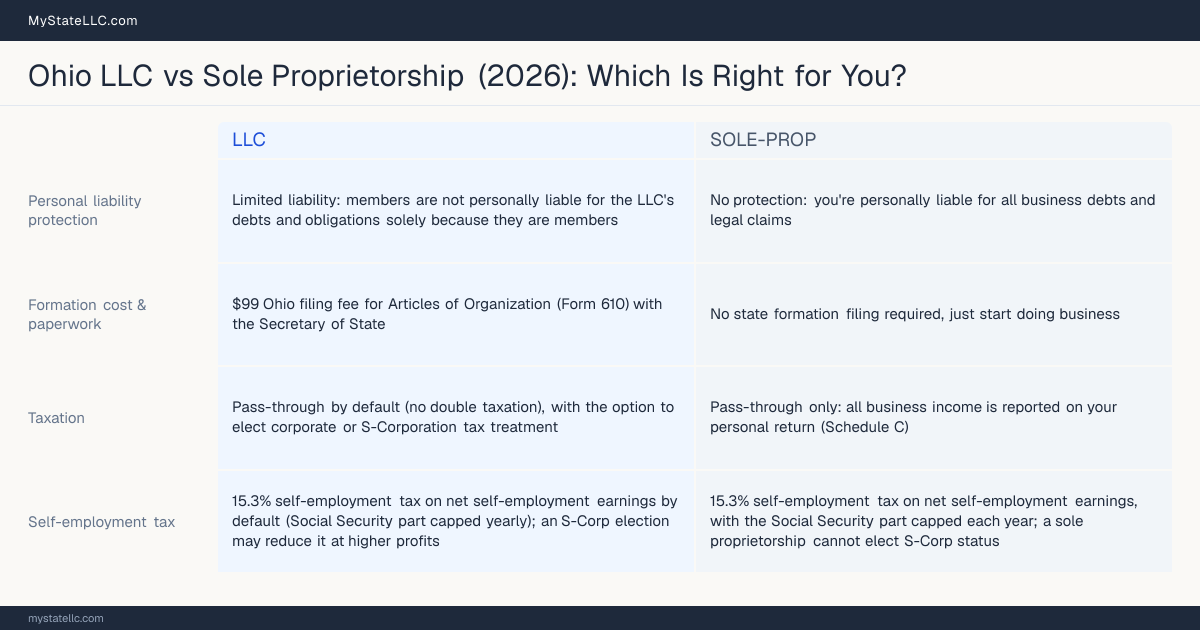 MyStateLLC.com

Ohio LLC vs Sole Proprietorship (2026): Which Is Right for You?

|  | LLC | SOLE-PROP |
|---|---|---|
| Personal liability protection | Limited liability: members are not personally liable for the LLC's debts and obligations solely because they are members | No protection: you're personally liable for all business debts and legal claims |
| Formation cost & paperwork | $99 Ohio filing fee for Articles of Organization (Form 610) with the Secretary of State | No state formation filing required, just start doing business |
| Taxation | Pass-through by default (no double taxation), with the option to elect corporate or S-Corporation tax treatment | Pass-through only: all business income is reported on your personal return (Schedule C) |
| Self-employment tax | 15.3% self-employment tax on net self-employment earnings by default (Social Security part capped yearly); an S-Corp election may reduce it at higher profits | 15.3% self-employment tax on net self-employment earnings, with the Social Security part capped each year; a sole proprietorship cannot elect S-Corp status |

mystatellc.com